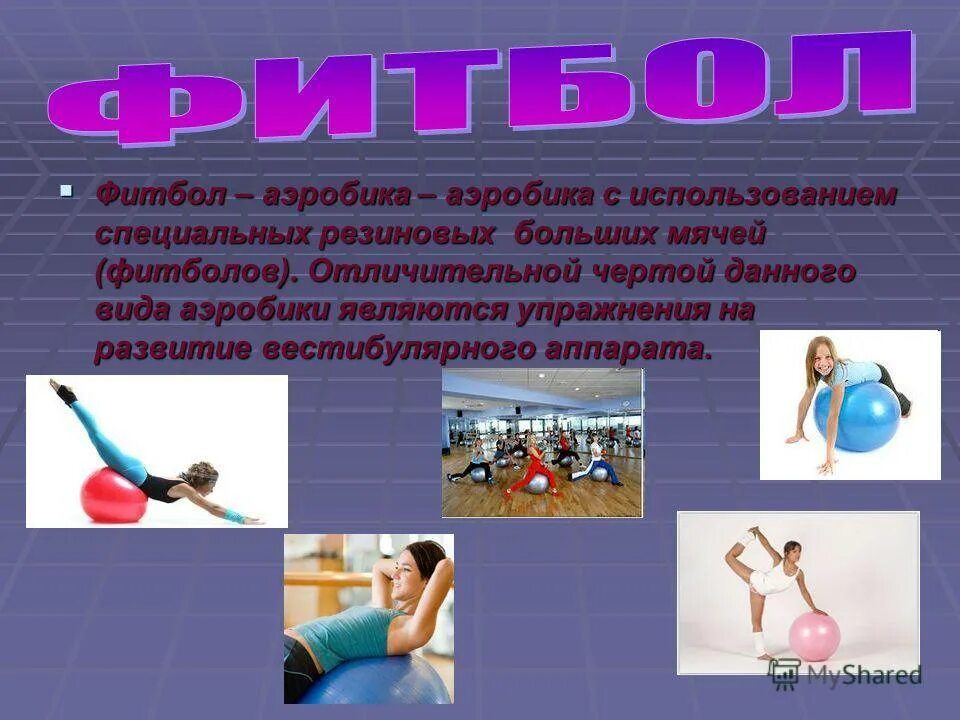 ФИТБОЛ

Фитбол – аэробика – аэробика с использованием специальных резиновых больших мячей (фитболов). Отличительной чертой данного вида аэробики являются упражнения на развитие вестибулярного аппарата.

MyShared